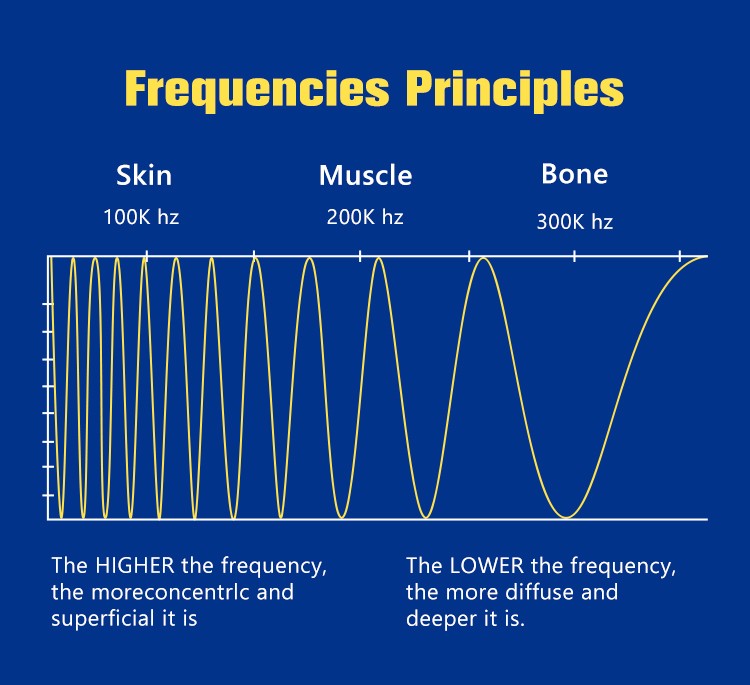 Frequencies Principles

Skin
100K hz

Muscle
200K hz

Bone
300K hz

The HIGHER the frequency, the moreconcentrlc and superficial it is

The LOWER the frequency, the more diffuse and deeper it is.